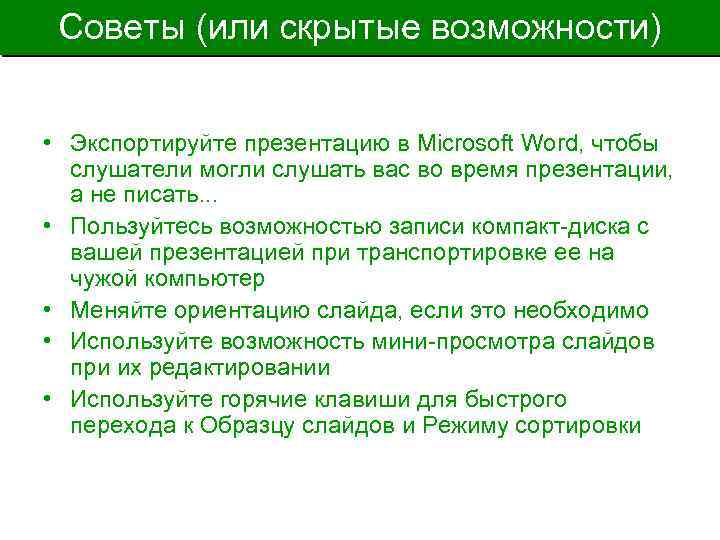 Советы (или скрытые возможности)

• Экспортируйте презентацию в Microsoft Word, чтобы слушатели могли слушать вас во время презентации, а не писать...
• Пользуйтесь возможностью записи компакт-диска с вашей презентацией при транспортировке ее на чужой компьютер
• Меняйте ориентацию слайда, если это необходимо
• Используйте возможность мини-просмотра слайдов при их редактировании
• Используйте горячие клавиши для быстрого перехода к Образцу слайдов и Режиму сортировки